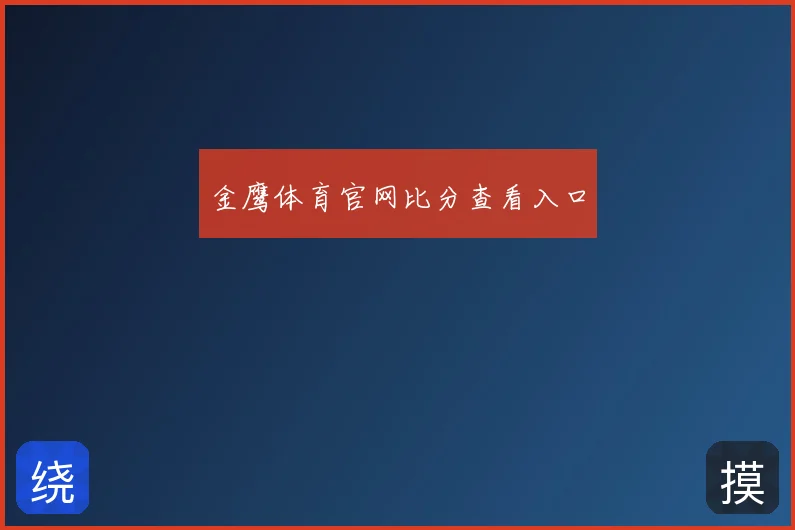 金鹰体育官网比分查看入口

绕

摸